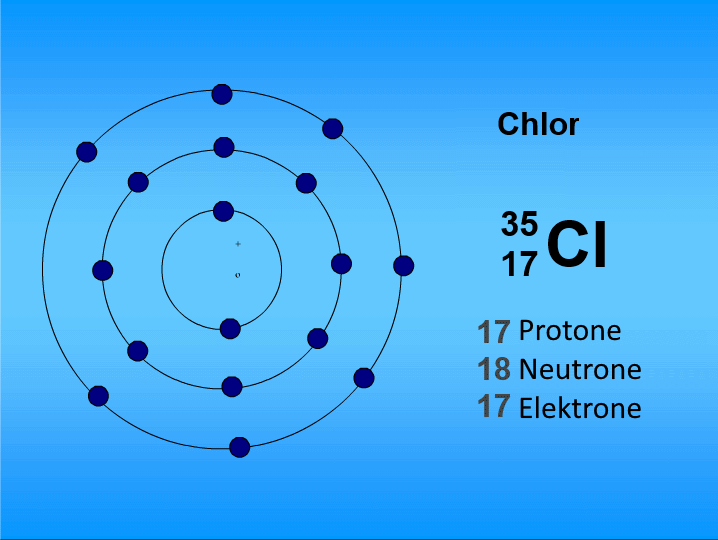 Chlor

$^{35}_{17}Cl$

17 Protone
18 Neutrone
17 Elektrone